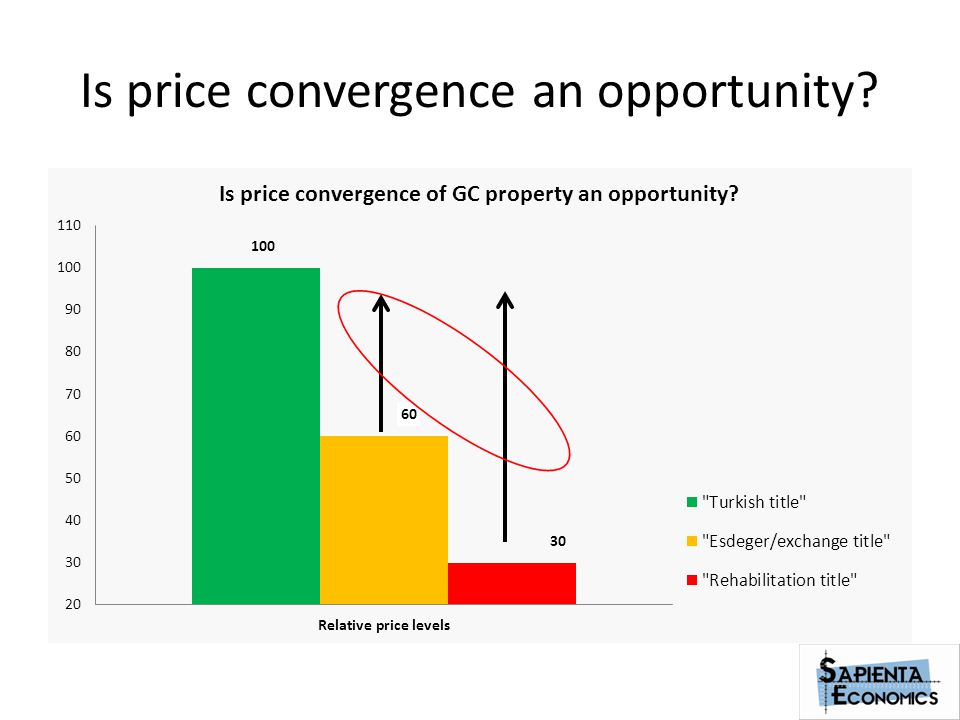 Is price convergence an opportunity?

Is price convergence of GC property an opportunity?

110
100
90
80
70
60
50
40
30
20

100
60
30

Relative price levels

"Turkish title"
"Esdeger/exchange title"
"Rehabilitation title"

SAPIENTA ECONOMICS